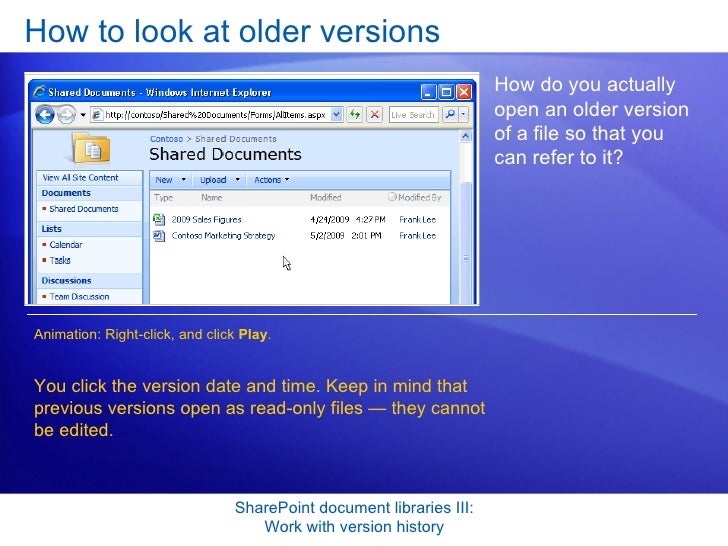 How to look at older versions

Shared Documents - Windows Internet Explorer

http://contoso/Shared%20Documents/Forms/AllItems.aspx

Live Search

Contoso > Shared Documents

Shared Documents

View All Site Content

Documents

Shared Documents

Lists

Calendar

Tasks

Discussions

Team Discussion

New

Upload

Actions

| Type | Name | Modified | Modified By |
|---|---|---|---|
| | 2009 Sales Figures | 4/24/2009 4:27 PM | Frank Lee |
| | Contoso Marketing Strategy | 5/2/2009 2:01 PM | Frank Lee |

How do you actually open an older version of a file so that you can refer to it?

Animation: Right-click, and click Play.

You click the version date and time. Keep in mind that previous versions open as read-only files — they cannot be edited.

SharePoint document libraries III:
Work with version history